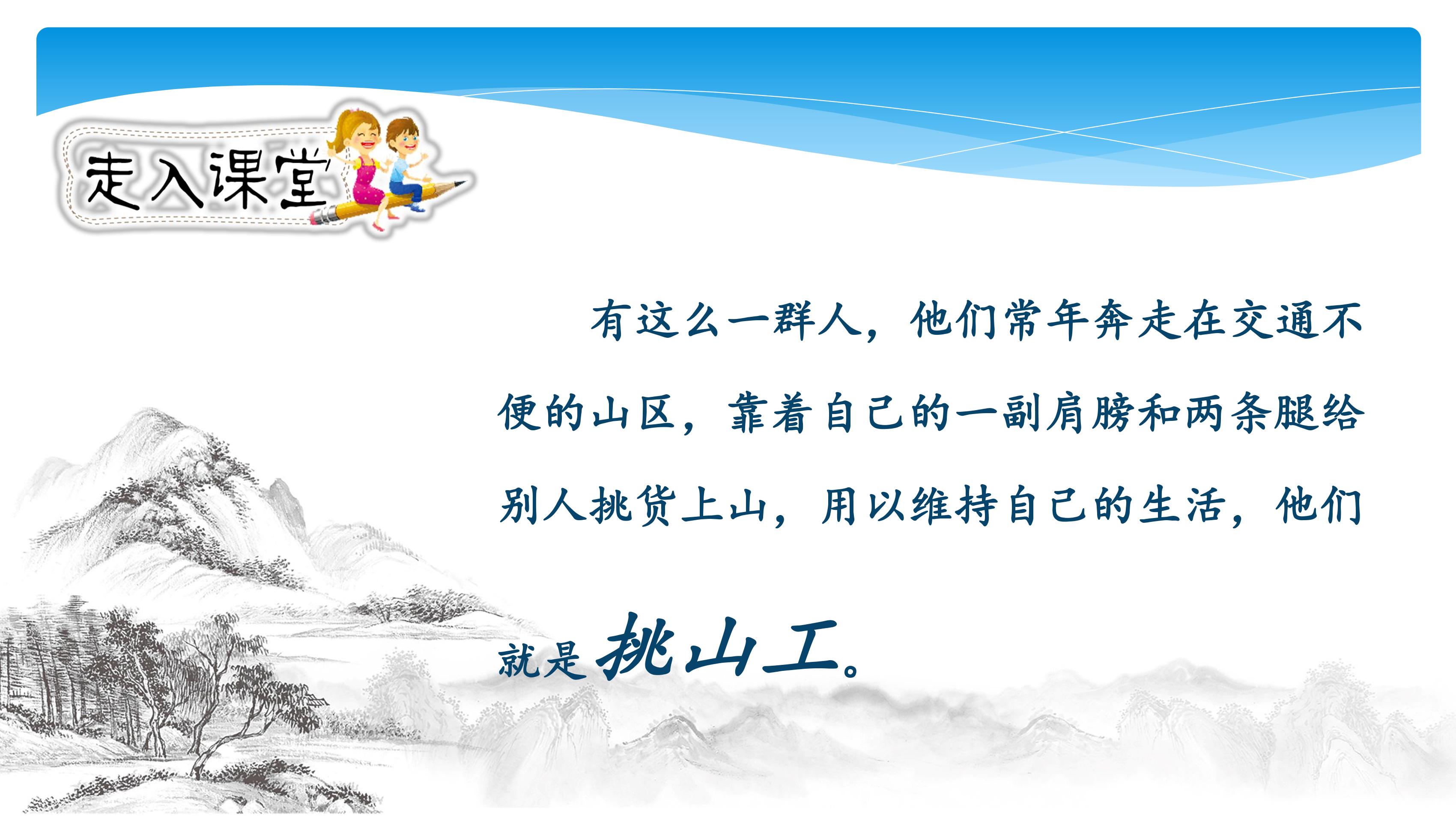 走入课堂

有这么一群人，他们常年奔走在交通不便的山区，靠着自己的一副肩膀和两条腿给别人挑货上山，用以维持自己的生活，他们就是挑山工。